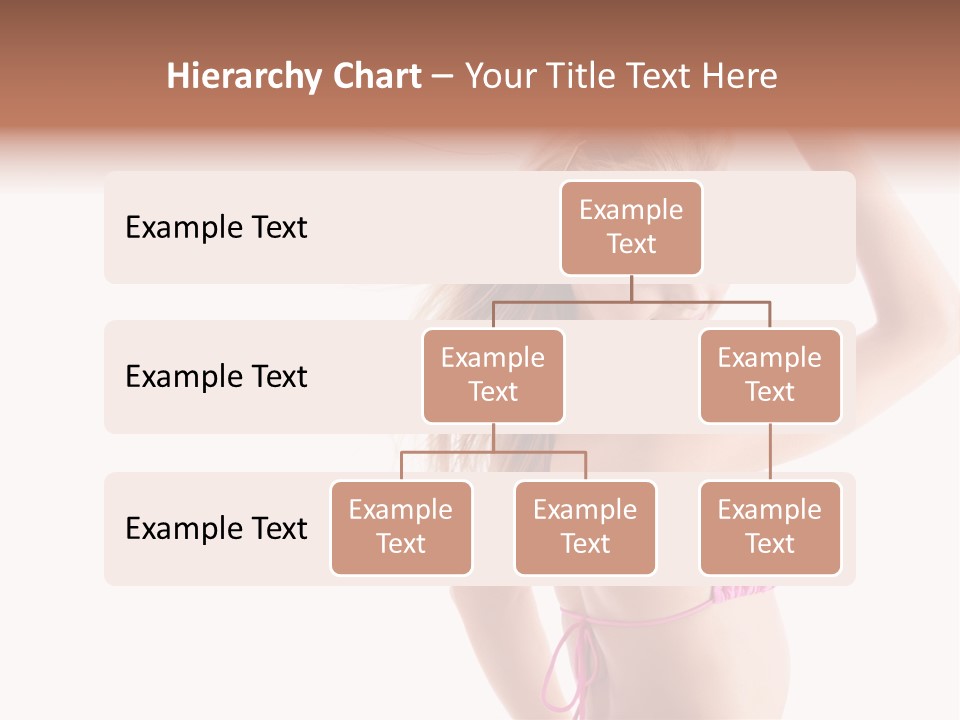 Hierarchy Chart – Your Title Text Here

Example Text

Example Text

Example Text

Example Text

Example Text

Example Text

Example Text

Example Text

Example Text